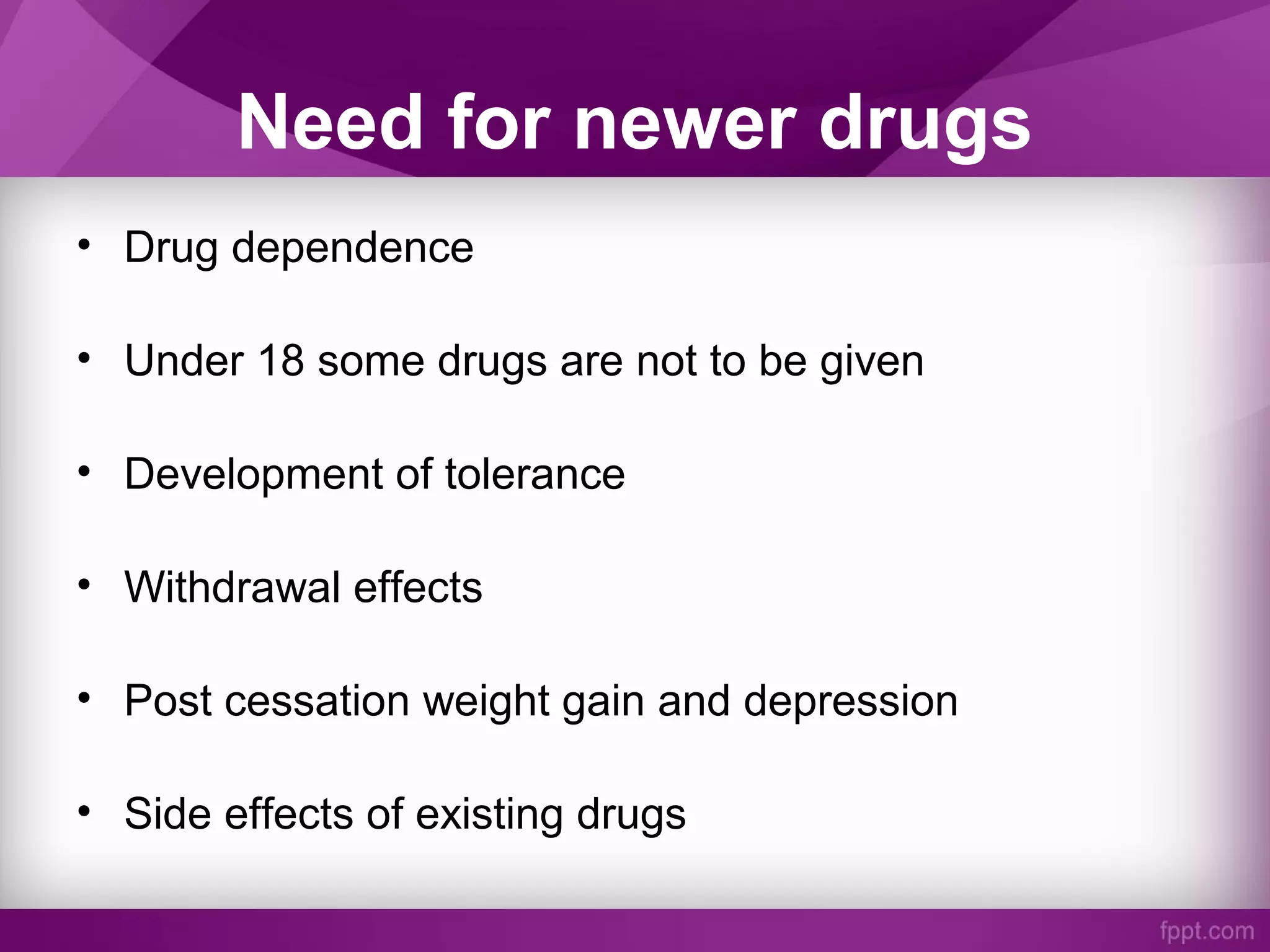 Need for newer drugs

• Drug dependence

• Under 18 some drugs are not to be given

• Development of tolerance

• Withdrawal effects

• Post cessation weight gain and depression

• Side effects of existing drugs

fppt.com